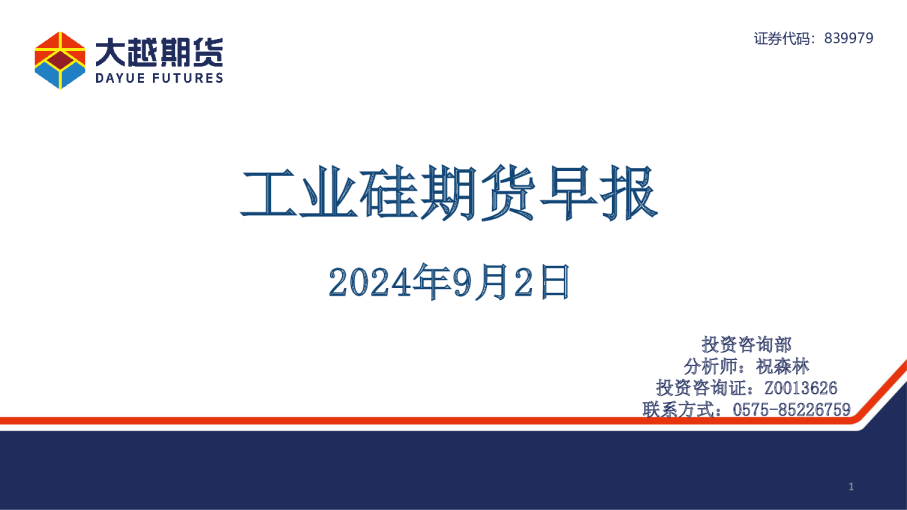 大越期货
DAYUE FUTURES

证券代码：839979

工业硅期货早报

2024年9月2日

投资咨询部
分析师：祝森林
投资咨询证：Z0013626
联系方式：0575-85226759

1